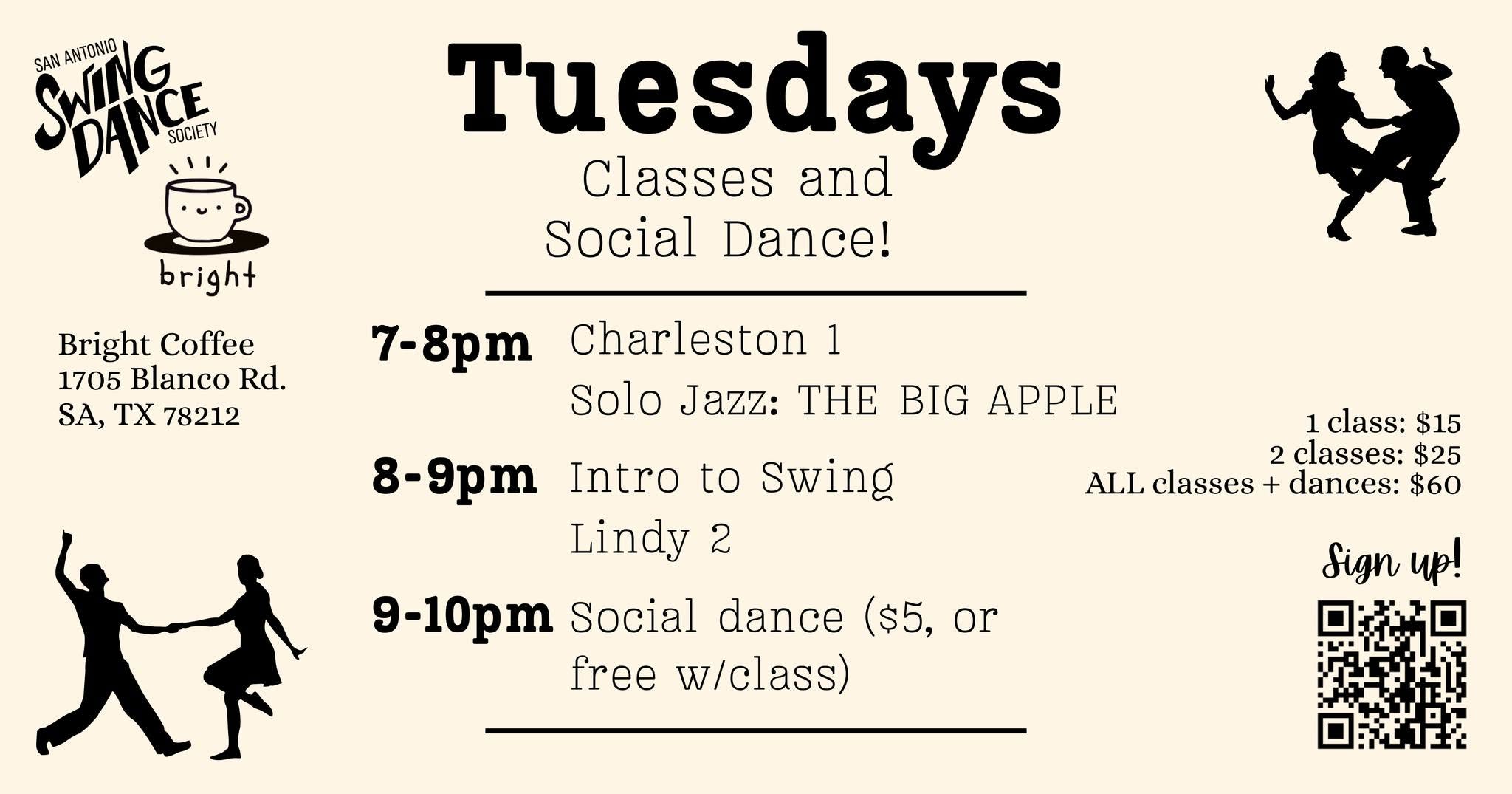 SAN ANTONIO
SWING DANCE
SOCIETY

bright

Bright Coffee
1705 Blanco Rd.
SA, TX 78212

Tuesdays

Classes and
Social Dance!

7-8pm Charleston 1
Solo Jazz: THE BIG APPLE

8-9pm Intro to Swing
Lindy 2

9-10pm Social dance ($5, or free w/class)

1 class: $15
2 classes: $25
ALL classes + dances: $60

Sign up!